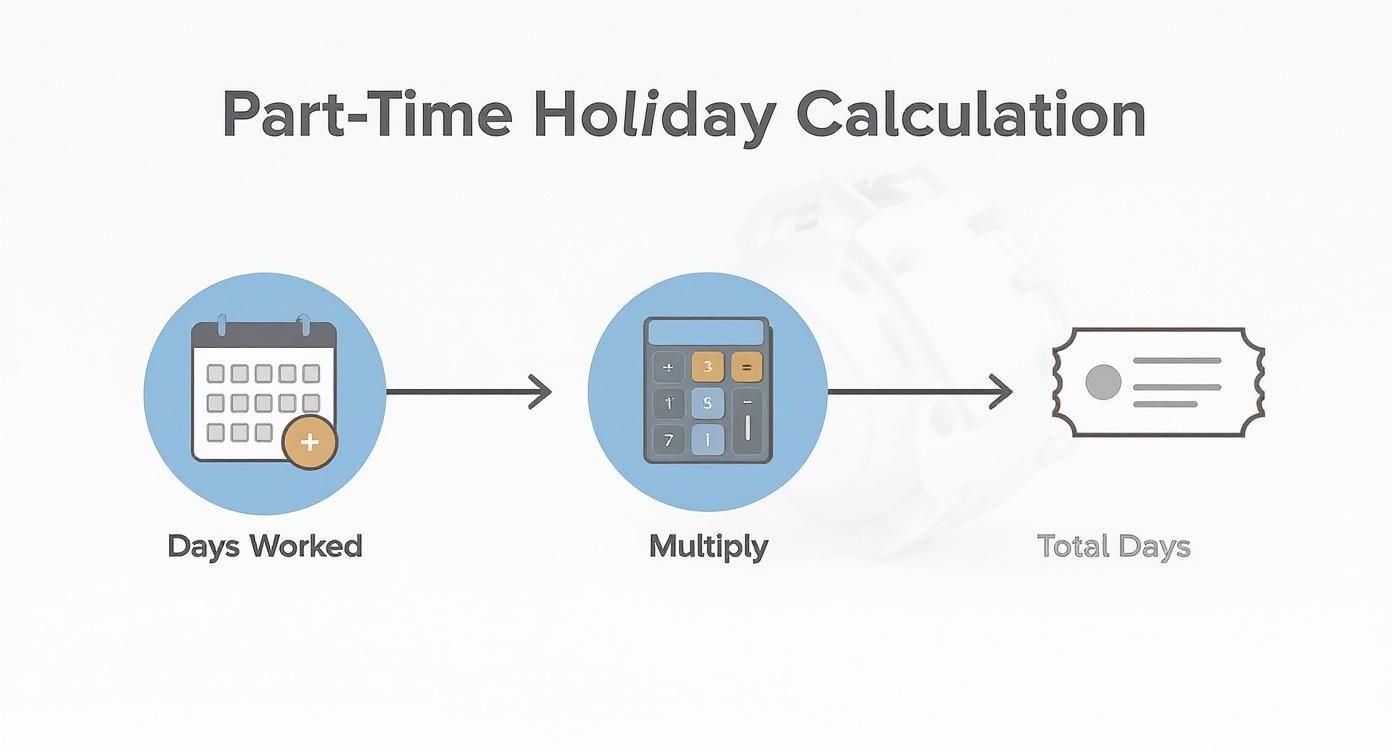 Part-Time Holiday Calculation

+

÷ 3 =
1 5 −
7 1

Days Worked

Multiply

Total Days